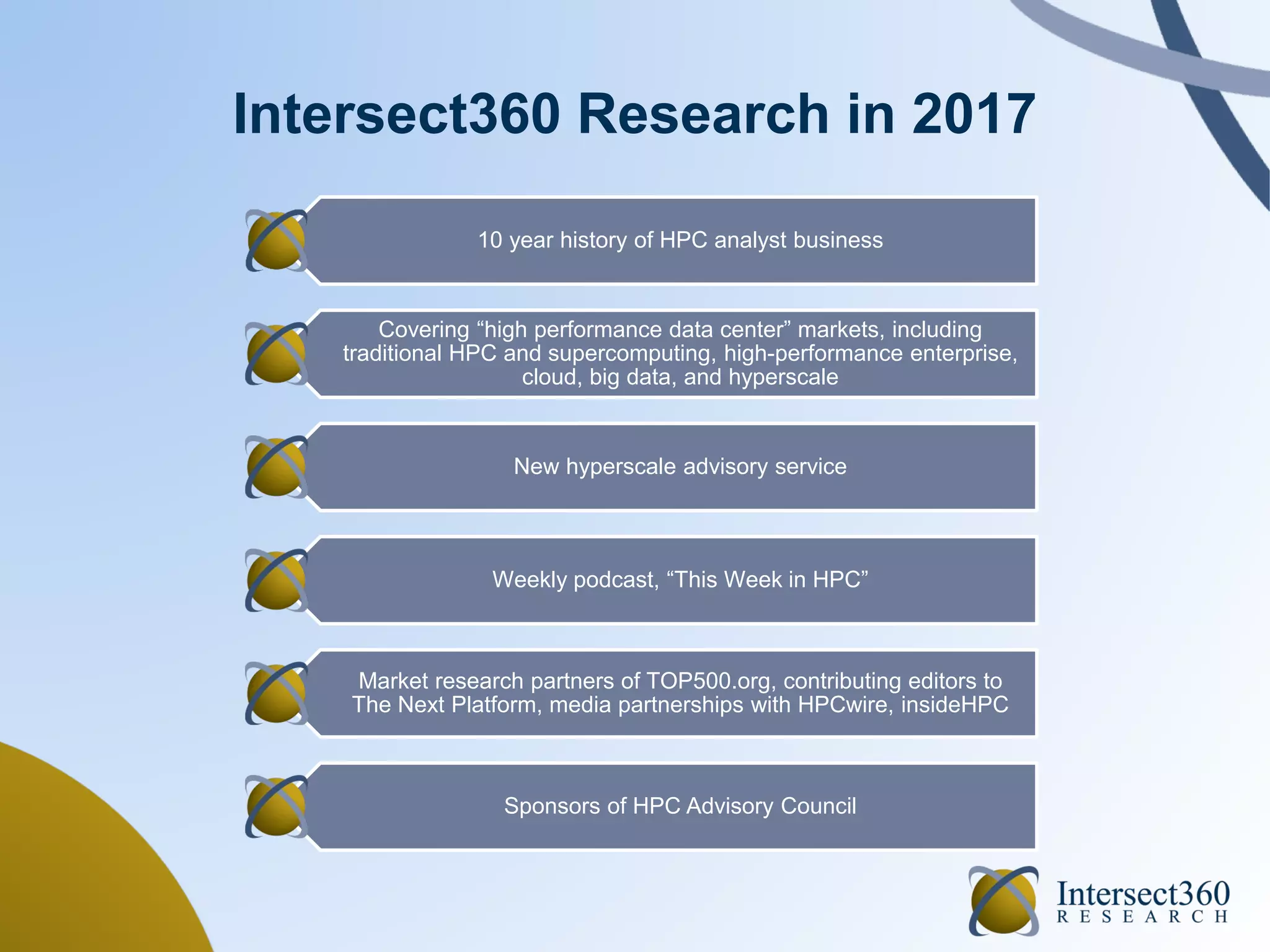 Intersect360 Research in 2017

10 year history of HPC analyst business

Covering “high performance data center” markets, including traditional HPC and supercomputing, high-performance enterprise, cloud, big data, and hyperscale

New hyperscale advisory service

Weekly podcast, “This Week in HPC”

Market research partners of TOP500.org, contributing editors to The Next Platform, media partnerships with HPCwire, insideHPC

Sponsors of HPC Advisory Council

Intersect360
RESEARCH